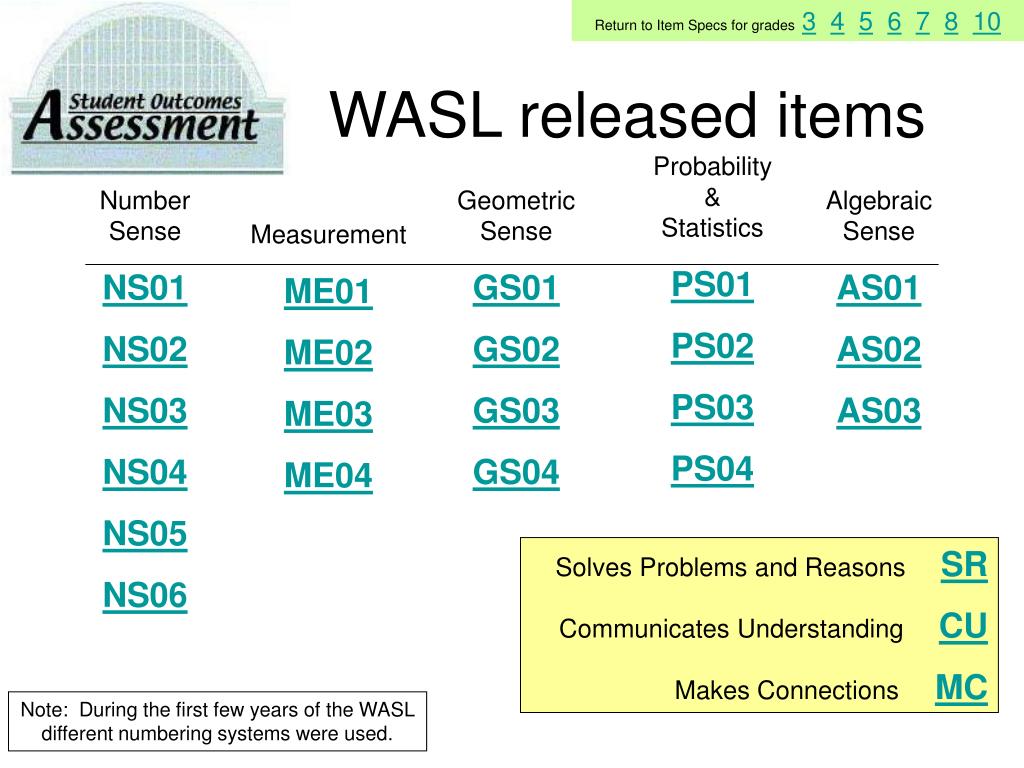 Return to Item Specs for grades 3 4 5 6 7 8 10

Student Outcomes Assessment

WASL released items

| Number Sense | Measurement | Geometric Sense | Probability & Statistics | Algebraic Sense |
|---|---|---|---|---|
| NS01 | ME01 | GS01 | PS01 | AS01 |
| NS02 | ME02 | GS02 | PS02 | AS02 |
| NS03 | ME03 | GS03 | PS03 | AS03 |
| NS04 | ME04 | GS04 | PS04 | |
| NS05 | | | | |
| NS06 | | | | |

Solves Problems and Reasons SR
Communicates Understanding CU
Makes Connections MC

Note: During the first few years of the WASL different numbering systems were used.